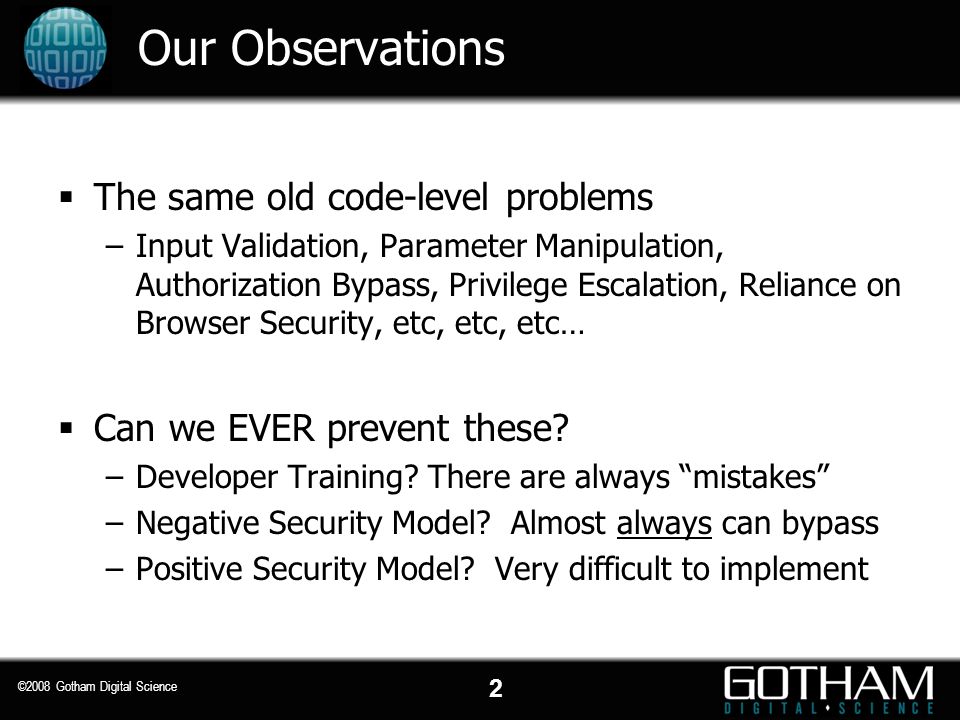 Our Observations

▪ The same old code-level problems
– Input Validation, Parameter Manipulation, Authorization Bypass, Privilege Escalation, Reliance on Browser Security, etc, etc, etc…

▪ Can we EVER prevent these?
– Developer Training? There are always “mistakes”
– Negative Security Model? Almost always can bypass
– Positive Security Model? Very difficult to implement

©2008 Gotham Digital Science

2

GOTHAM
DIGITAL • SCIENCE